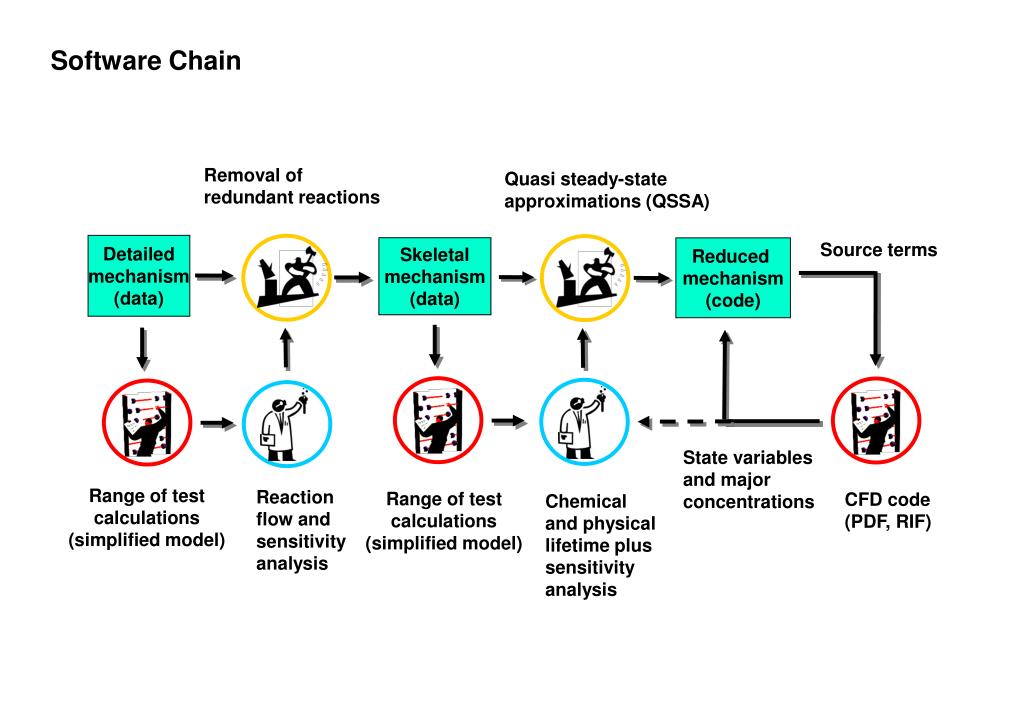 Software Chain

Removal of redundant reactions

Quasi steady-state approximations (QSSA)

Detailed mechanism (data)

Skeletal mechanism (data)

Reduced mechanism (code)

Source terms

Range of test calculations (simplified model)

Reaction flow and sensitivity analysis

Range of test calculations (simplified model)

Chemical and physical lifetime plus sensitivity analysis

State variables and major concentrations

CFD code (PDF, RIF)